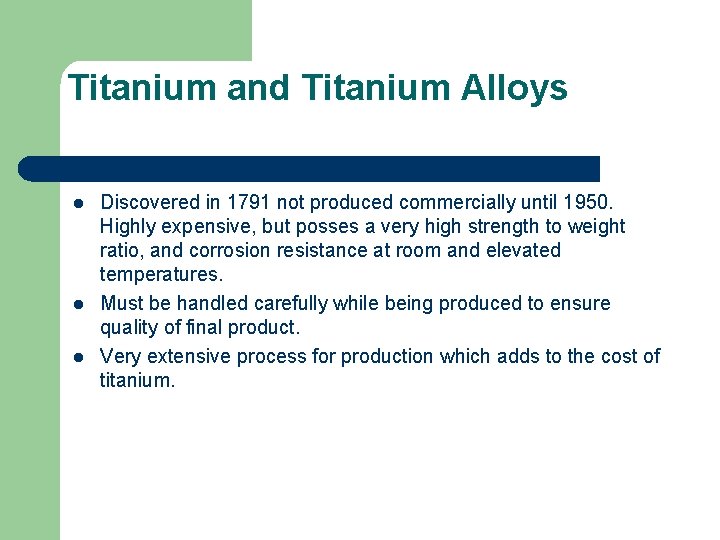 Titanium and Titanium Alloys

• Discovered in 1791 not produced commercially until 1950. Highly expensive, but posses a very high strength to weight ratio, and corrosion resistance at room and elevated temperatures.
• Must be handled carefully while being produced to ensure quality of final product.
• Very extensive process for production which adds to the cost of titanium.